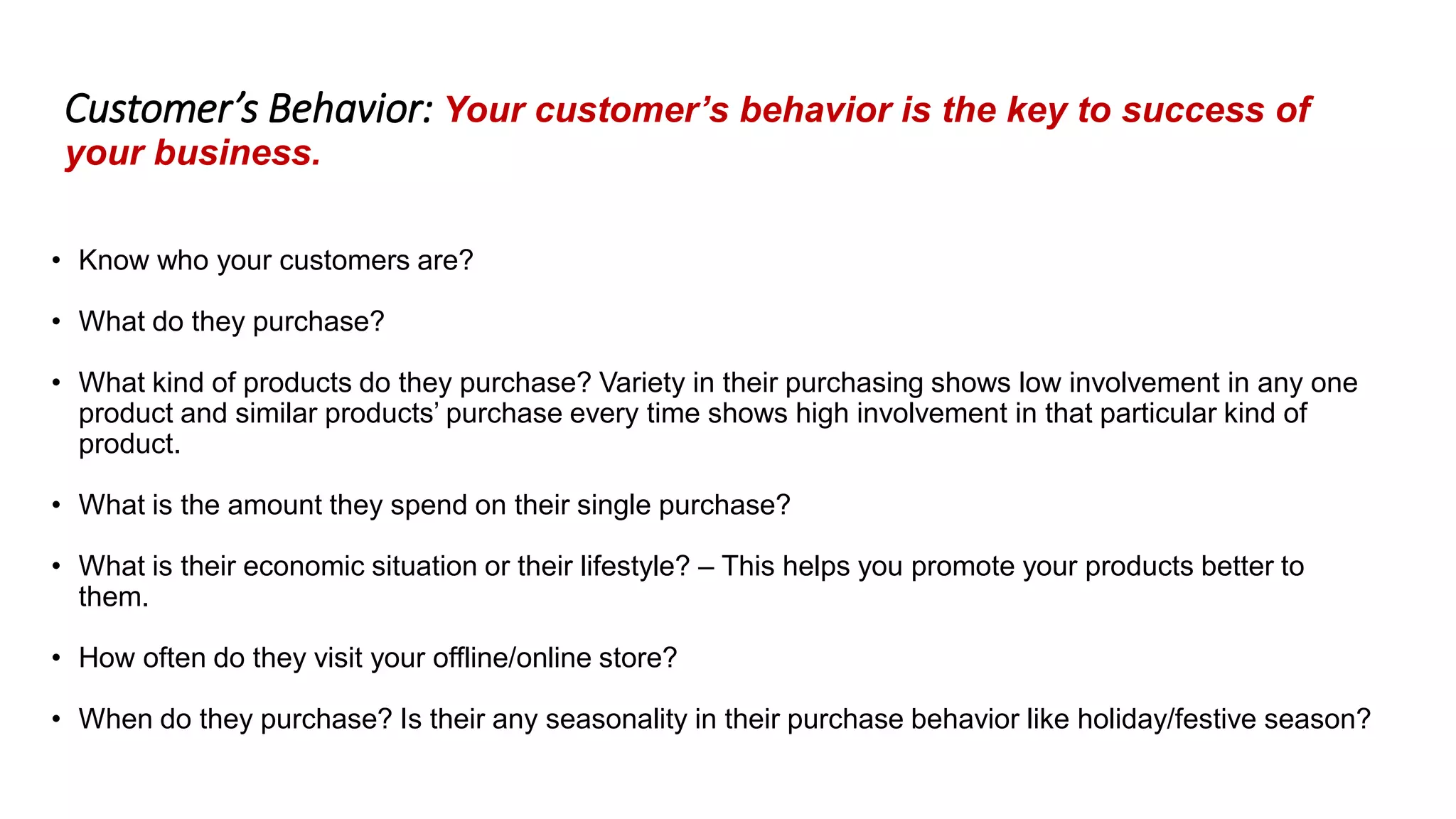 Customer’s Behavior: Your customer’s behavior is the key to success of your business.

• Know who your customers are?

• What do they purchase?

• What kind of products do they purchase? Variety in their purchasing shows low involvement in any one product and similar products’ purchase every time shows high involvement in that particular kind of product.

• What is the amount they spend on their single purchase?

• What is their economic situation or their lifestyle? – This helps you promote your products better to them.

• How often do they visit your offline/online store?

• When do they purchase? Is their any seasonality in their purchase behavior like holiday/festive season?